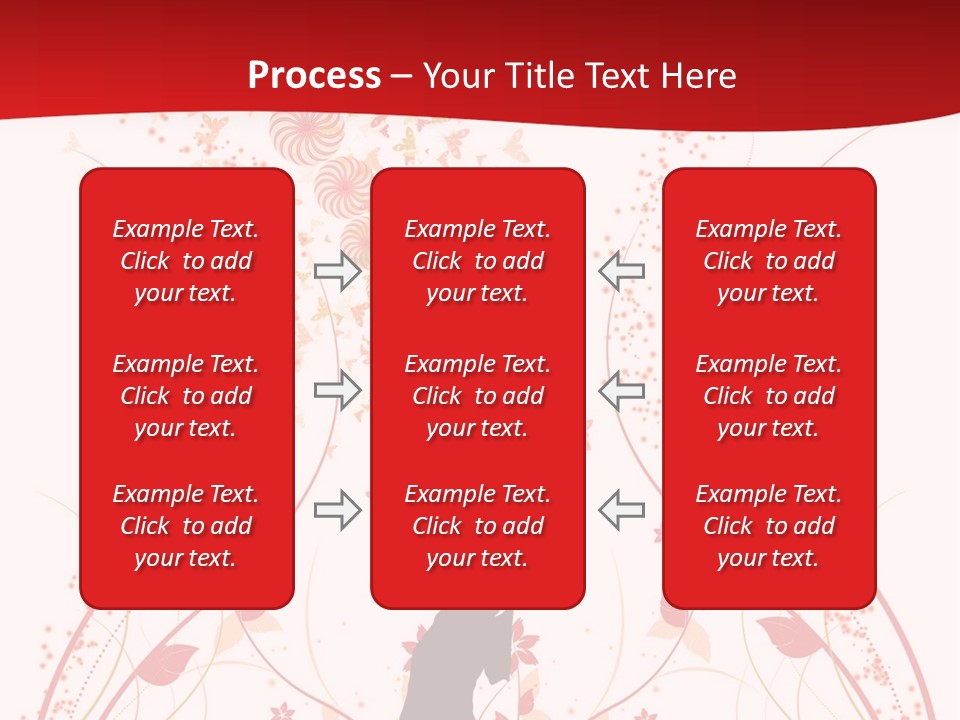 Process – Your Title Text Here

Example Text. Click to add your text.

Example Text. Click to add your text.

Example Text. Click to add your text.

Example Text. Click to add your text.

Example Text. Click to add your text.

Example Text. Click to add your text.

Example Text. Click to add your text.

Example Text. Click to add your text.

Example Text. Click to add your text.